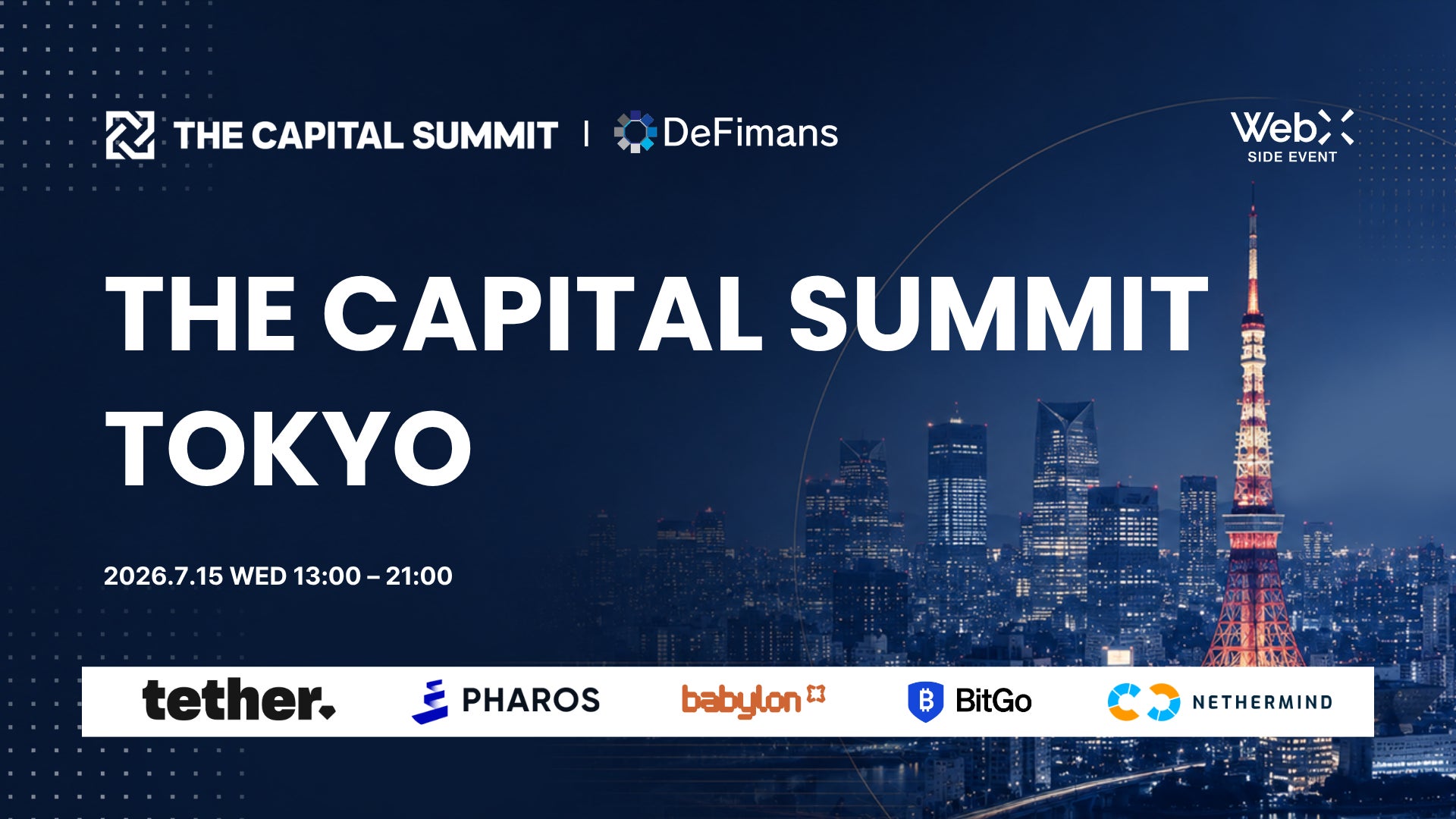 THE CAPITAL SUMMIT | DeFimans

WebX
SIDE EVENT

THE CAPITAL SUMMIT TOKYO

2026.7.15 WED 13:00 – 21:00

tether.
PHAROS
babylon
BitGo
NETHERMIND